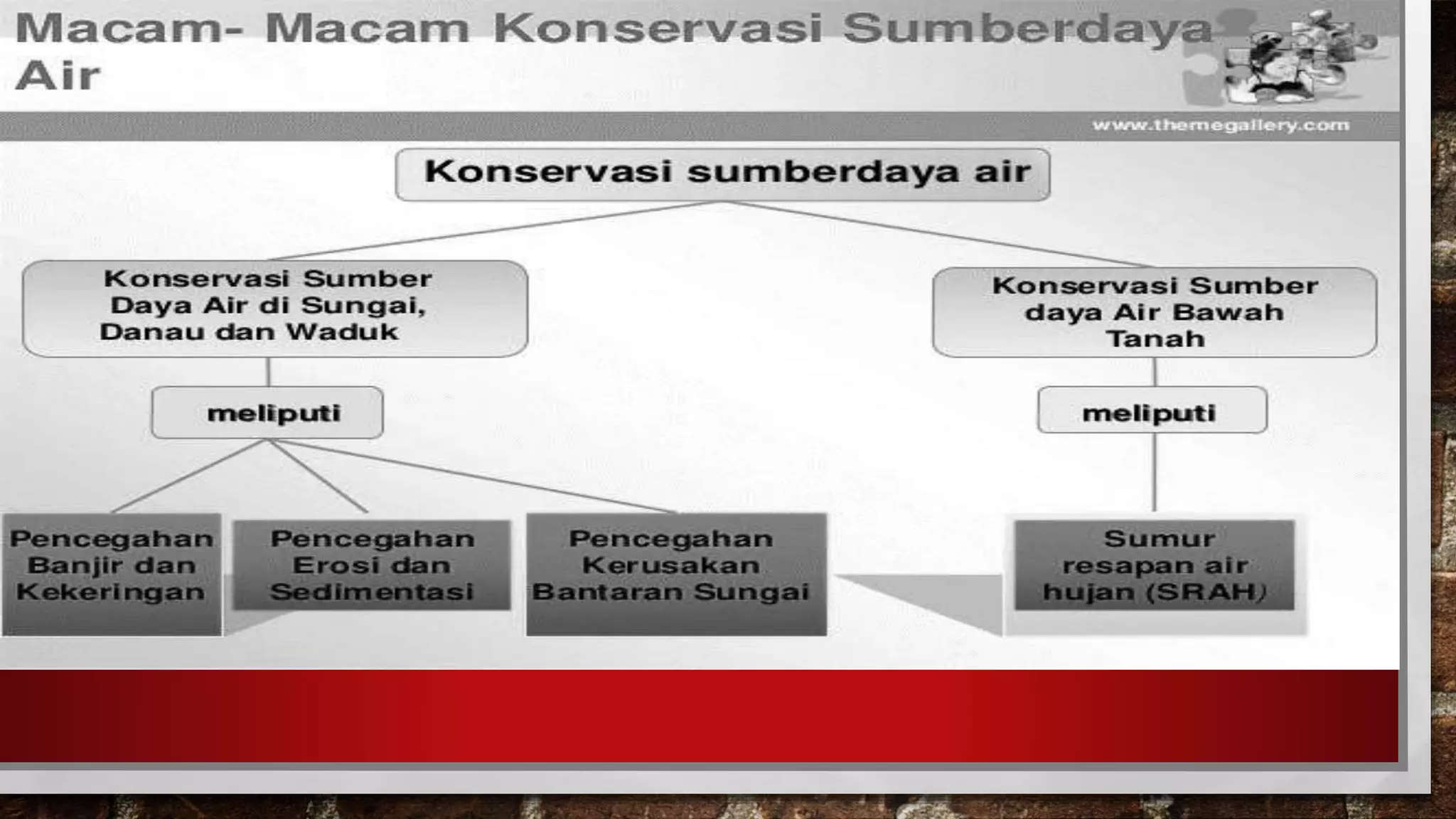 Macam- Macam Konservasi Sumberdaya Air

www.themegallery.com

Konservasi sumberdaya air

Konservasi Sumber Daya Air di Sungai, Danau dan Waduk

Konservasi Sumber daya Air Bawah Tanah

meliputi

meliputi

Pencegahan Banjir dan Kekeringan

Pencegahan Erosi dan Sedimentasi

Pencegahan Kerusakan Bantaran Sungai

Sumur resapan air hujan (SRAH)